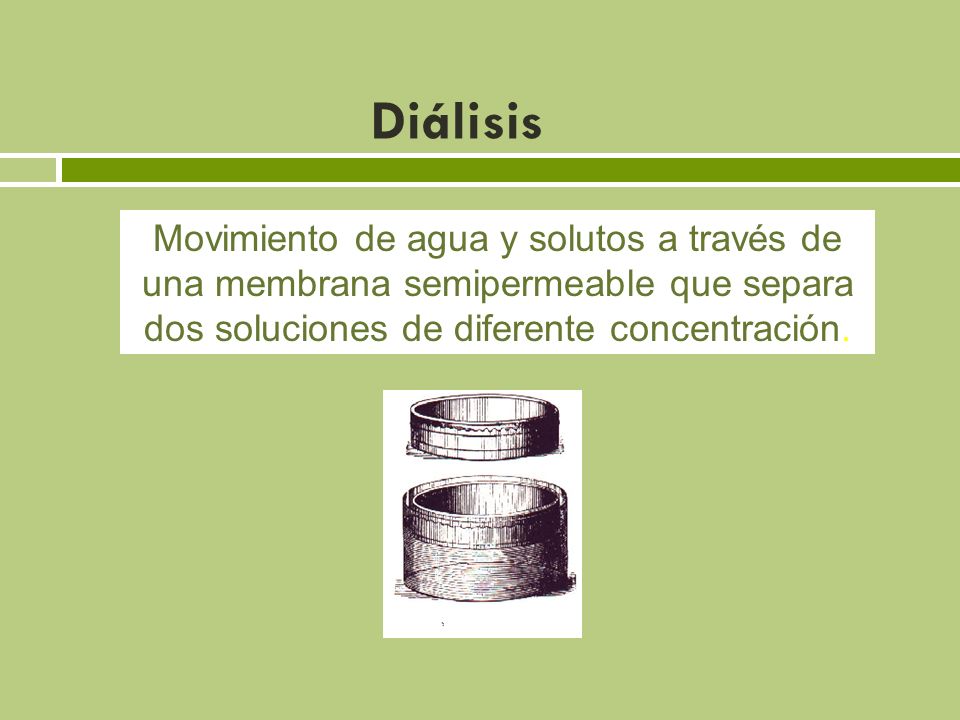 Diálisis

Movimiento de agua y solutos a través de una membrana semipermeable que separa dos soluciones de diferente concentración.